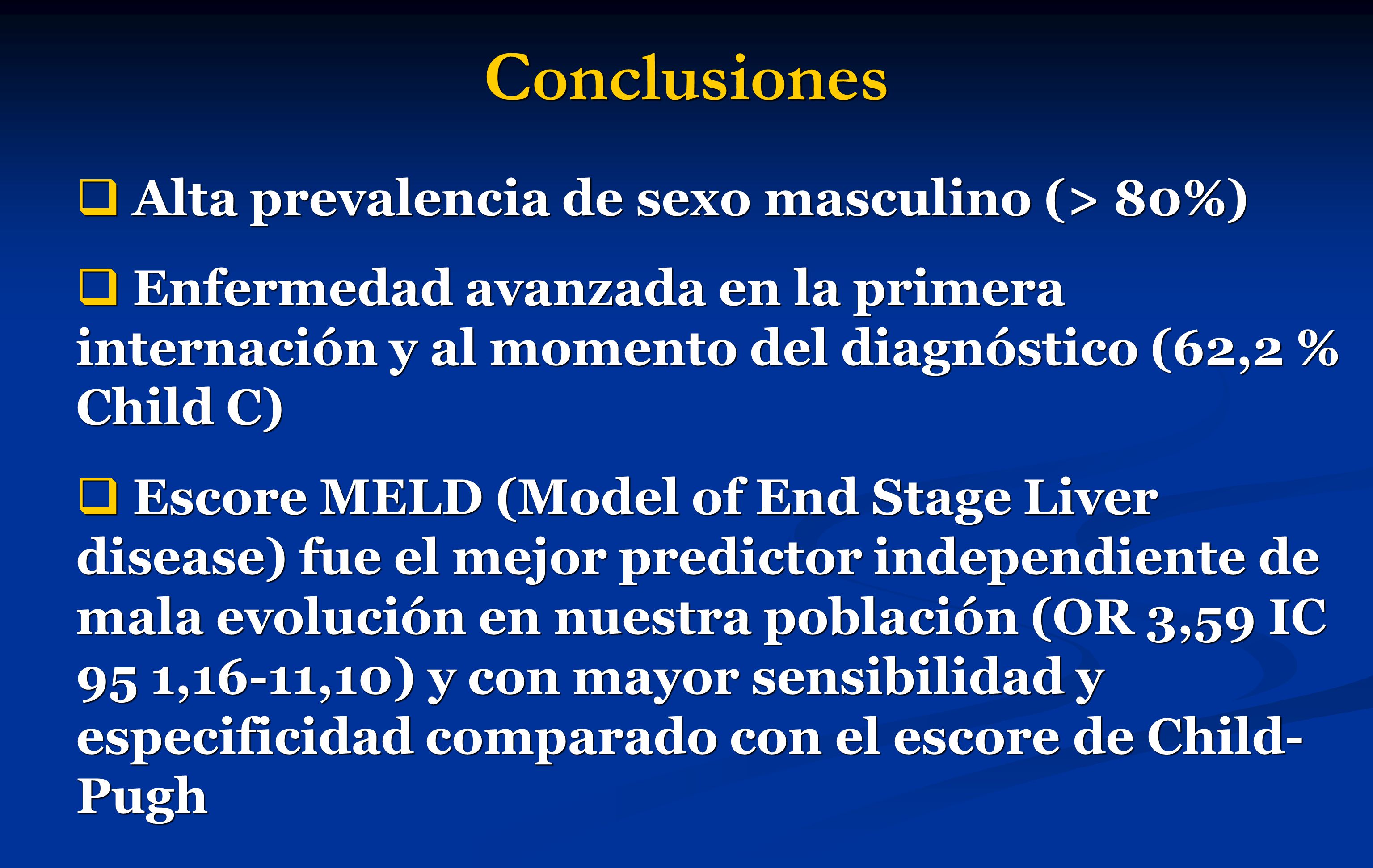 Conclusiones

❑ Alta prevalencia de sexo masculino (> 80%)

❑ Enfermedad avanzada en la primera internación y al momento del diagnóstico (62,2 % Child C)

❑ Escore MELD (Model of End Stage Liver disease) fue el mejor predictor independiente de mala evolución en nuestra población (OR 3,59 IC 95 1,16-11,10) y con mayor sensibilidad y especificidad comparado con el escore de Child-Pugh